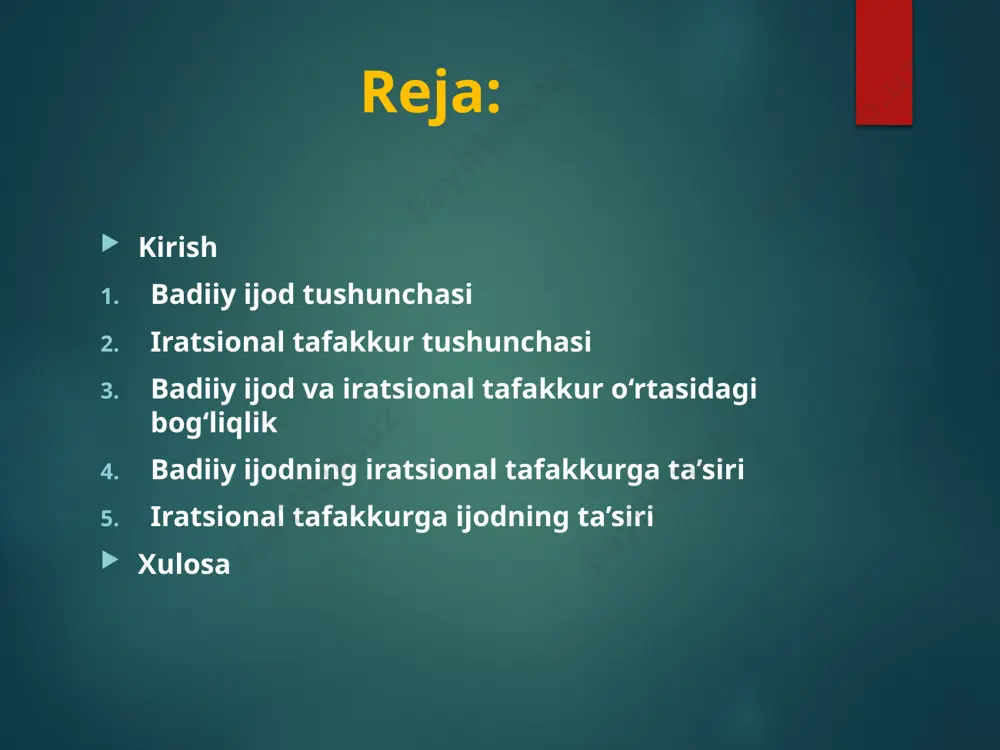 Reja:

Kirish

1. Badiiy ijod tushunchasi

2. Iratsional tafakkur tushunchasi

3. Badiiy ijod va iratsional tafakkur o‘rtasidagi bog‘liqlik

4. Badiiy ijodning iratsional tafakkurga ta’siri

5. Iratsional tafakkurga ijodning ta’siri

Xulosa